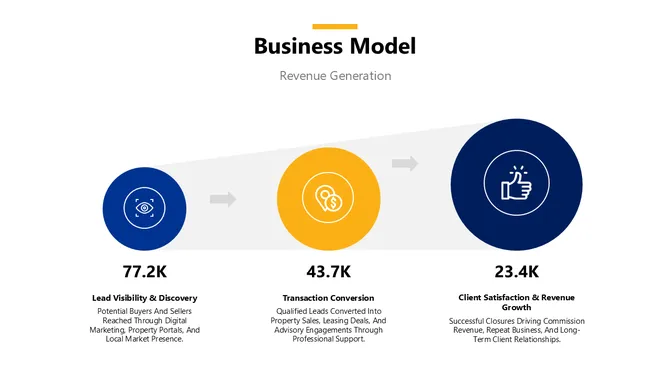 Business Model

Revenue Generation

77.2K

Lead Visibility & Discovery

Potential Buyers And Sellers Reached Through Digital Marketing, Property Portals, And Local Market Presence.

43.7K

Transaction Conversion

Qualified Leads Converted Into Property Sales, Leasing Deals, And Advisory Engagements Through Professional Support.

23.4K

Client Satisfaction & Revenue Growth

Successful Closures Driving Commission Revenue, Repeat Business, And Long-Term Client Relationships.